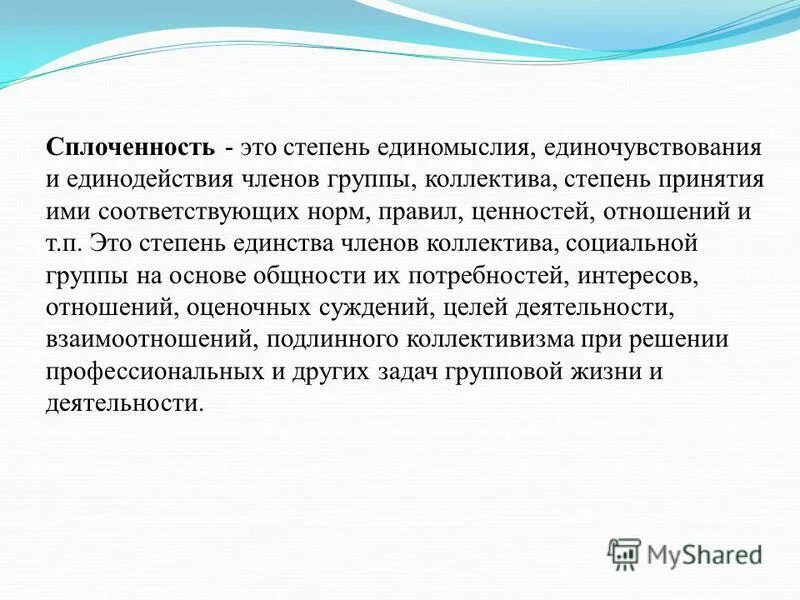 Сплоченность - это степень единомыслия, единочувствования и единодействия членов группы, коллектива, степень принятия ими соответствующих норм, правил, ценностей, отношений и т.п. Это степень единства членов коллектива, социальной группы на основе общности их потребностей, интересов, отношений, оценочных суждений, целей деятельности, взаимоотношений, подлинного коллективизма при решении профессиональных и других задач групповой жизни и деятельности.

MyShared